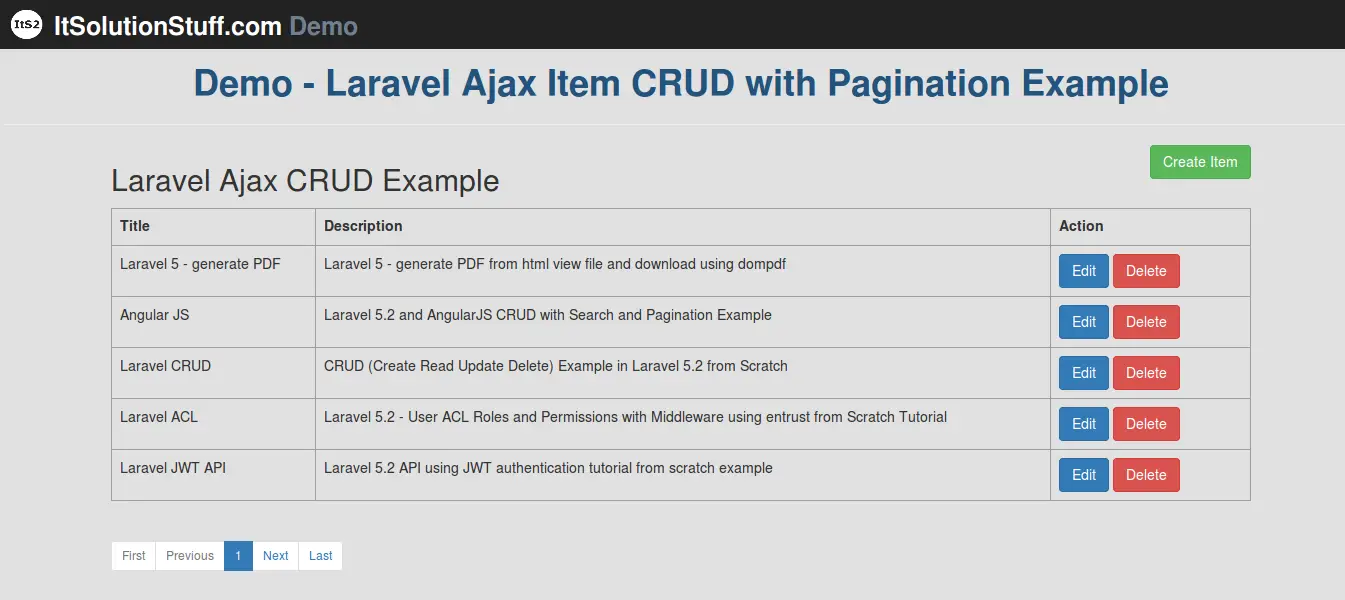 ItS2 ItSolutionStuff.com Demo

Demo - Laravel Ajax Item CRUD with Pagination Example

Create Item

Laravel Ajax CRUD Example

| Title | Description | Action |
|---|---|---|
| Laravel 5 - generate PDF | Laravel 5 - generate PDF from html view file and download using dompdf | Edit Delete |
| Angular JS | Laravel 5.2 and AngularJS CRUD with Search and Pagination Example | Edit Delete |
| Laravel CRUD | CRUD (Create Read Update Delete) Example in Laravel 5.2 from Scratch | Edit Delete |
| Laravel ACL | Laravel 5.2 - User ACL Roles and Permissions with Middleware using entrust from Scratch Tutorial | Edit Delete |
| Laravel JWT API | Laravel 5.2 API using JWT authentication tutorial from scratch example | Edit Delete |

First Previous 1 Next Last